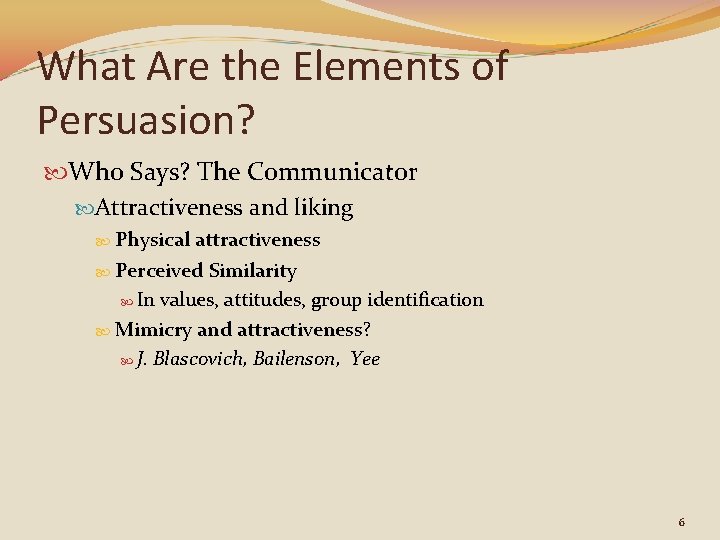 What Are the Elements of Persuasion?

Who Says? The Communicator

Attractiveness and liking

Physical attractiveness

Perceived Similarity

In values, attitudes, group identification

Mimicry and attractiveness?

J. Blascovich, Bailenson, Yee

6